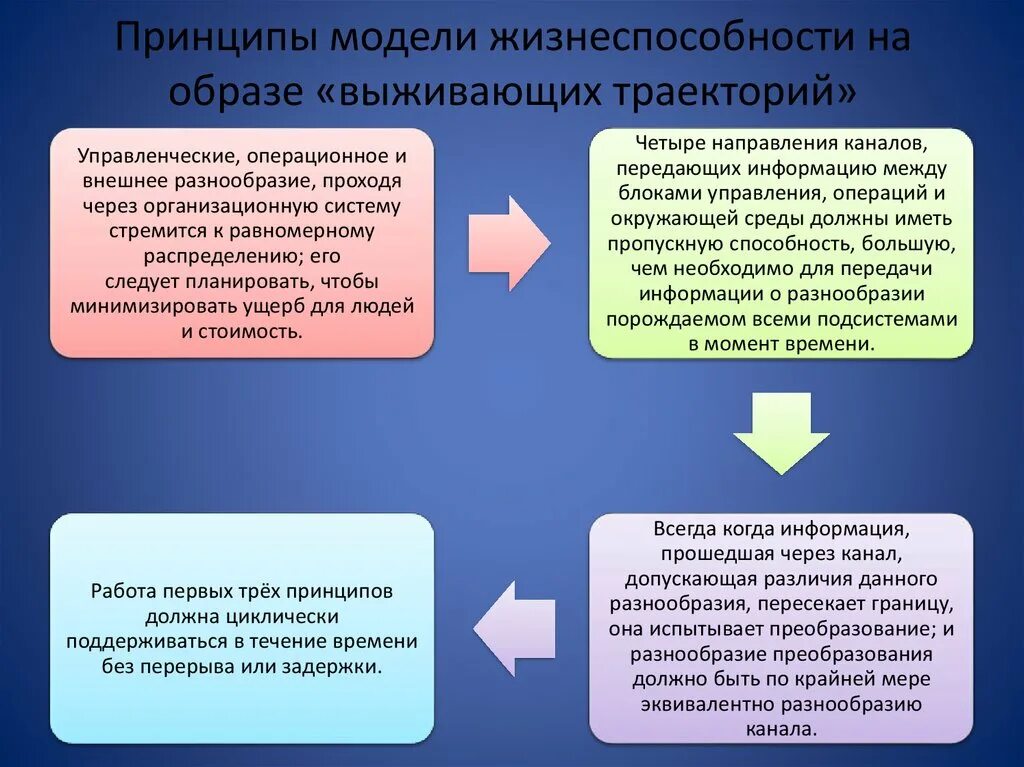 Принципы модели жизнеспособности на образе «выживающих траекторий»

Управленческие, операционное и внешнее разнообразие, проходя через организационную систему стремится к равномерному распределению; его следует планировать, чтобы минимизировать ущерб для людей и стоимость.

Четыре направления каналов, передающих информацию между блоками управления, операций и окружающей среды должны иметь пропускную способность, большую, чем необходимо для передачи информации о разнообразии порождаемом всеми подсистемами в момент времени.

Всегда когда информация, прошедшая через канал, допускающая различия данного разнообразия, пересекает границу, она испытывает преобразование; и разнообразие преобразования должно быть по крайней мере эквивалентно разнообразию канала.

Работа первых трёх принципов должна циклически поддерживаться в течение времени без перерыва или задержки.